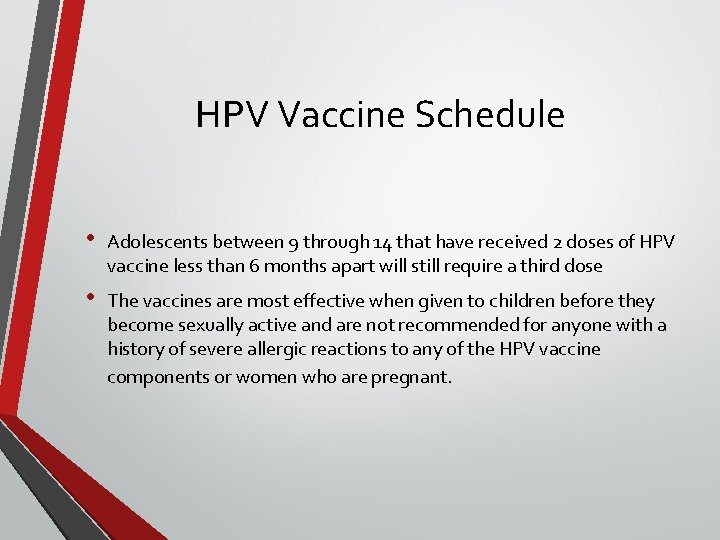 HPV Vaccine Schedule

• Adolescents between 9 through 14 that have received 2 doses of HPV vaccine less than 6 months apart will still require a third dose

• The vaccines are most effective when given to children before they become sexually active and are not recommended for anyone with a history of severe allergic reactions to any of the HPV vaccine components or women who are pregnant.